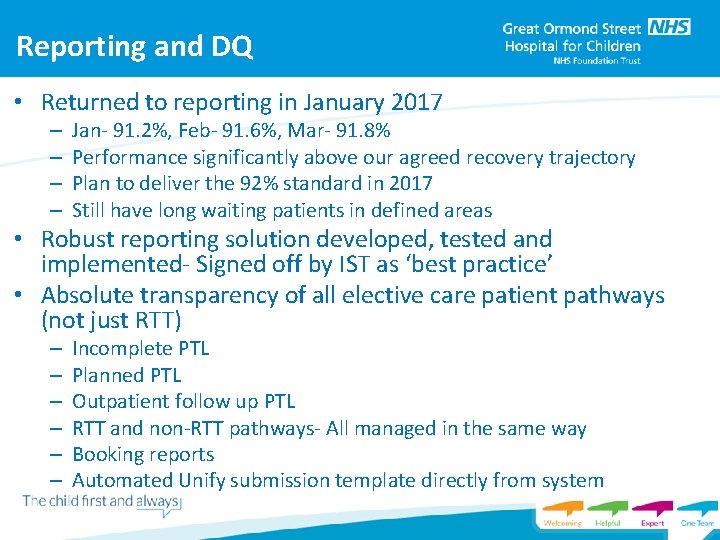 Reporting and DQ

Great Ormond Street NHS
Hospital for Children
NHS Foundation Trust

• Returned to reporting in January 2017
– Jan- 91.2%, Feb- 91.6%, Mar- 91.8%
– Performance significantly above our agreed recovery trajectory
– Plan to deliver the 92% standard in 2017
– Still have long waiting patients in defined areas

• Robust reporting solution developed, tested and implemented- Signed off by IST as 'best practice'

• Absolute transparency of all elective care patient pathways (not just RTT)
– Incomplete PTL
– Planned PTL
– Outpatient follow up PTL
– RTT and non-RTT pathways- All managed in the same way
– Booking reports
– Automated Unify submission template directly from system

The child first and always

Welcoming Helpful Expert One Team